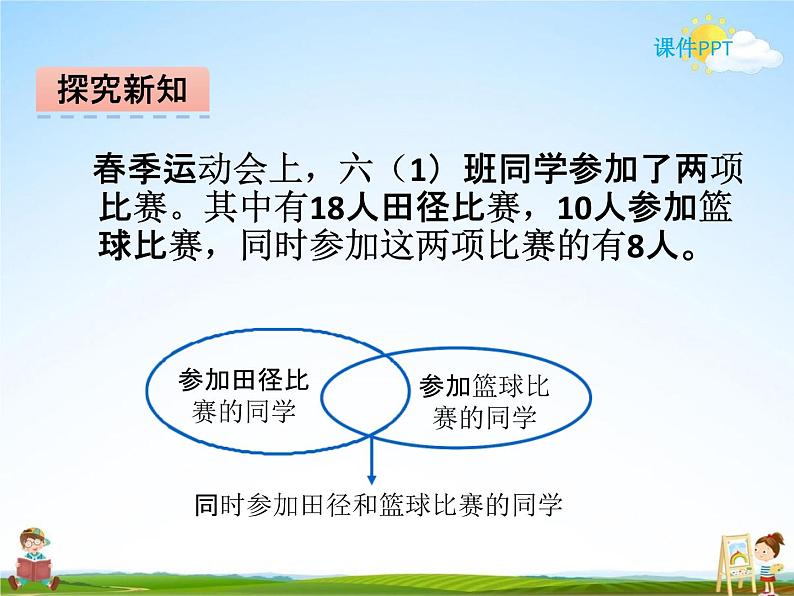 课件PPT

探究新知

春季运动会上，六（1）班同学参加了两项比赛。其中有18人田径比赛，10人参加篮球比赛，同时参加这两项比赛的有8人。

参加田径比赛的同学

参加篮球比赛的同学

同时参加田径和篮球比赛的同学